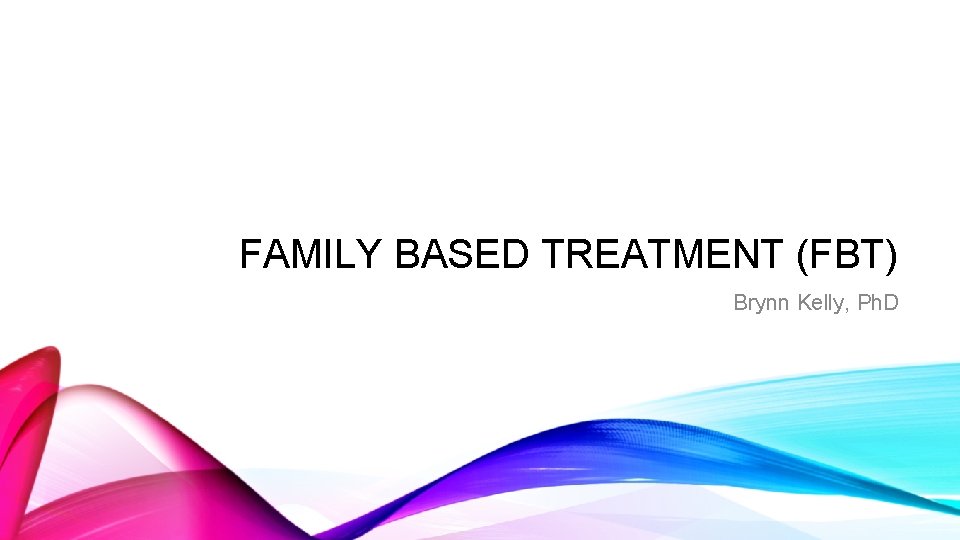 FAMILY BASED TREATMENT (FBT)

Brynn Kelly, PhD